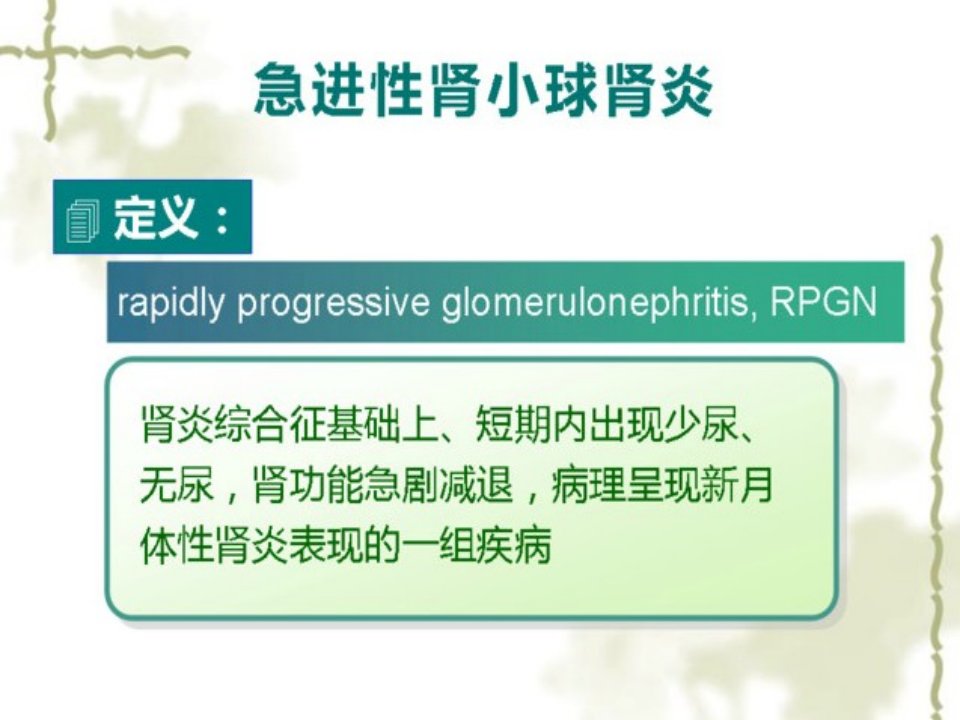 急进性肾小球肾炎

定义：

rapidly progressive glomerulonephritis, RPGN

肾炎综合征基础上、短期内出现少尿、无尿，肾功能急剧减退，病理呈现新月体性肾炎表现的一组疾病